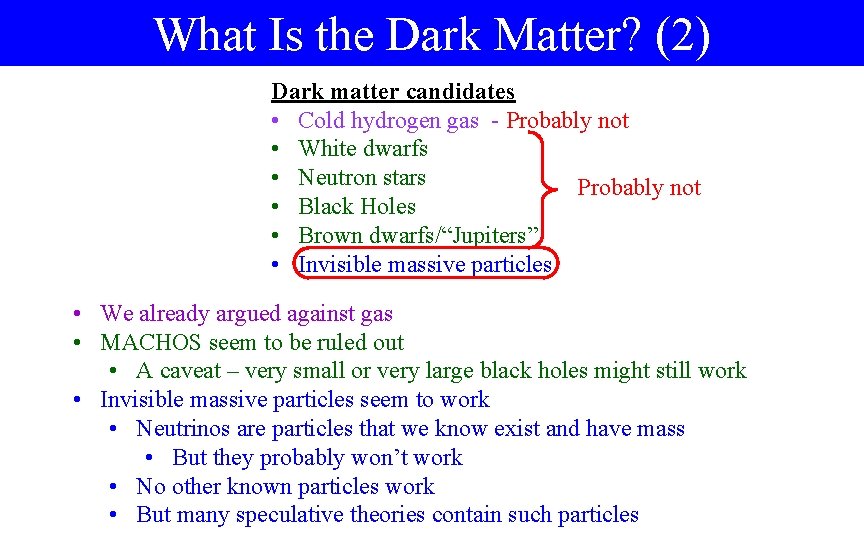 What Is the Dark Matter? (2)

Dark matter candidates
• Cold hydrogen gas - Probably not
• White dwarfs
• Neutron stars
• Black Holes
• Brown dwarfs/"Jupiters"
• Invisible massive particles

Probably not

• We already argued against gas
• MACHOS seem to be ruled out
• A caveat – very small or very large black holes might still work
• Invisible massive particles seem to work
• Neutrinos are particles that we know exist and have mass
• But they probably won't work
• No other known particles work
• But many speculative theories contain such particles